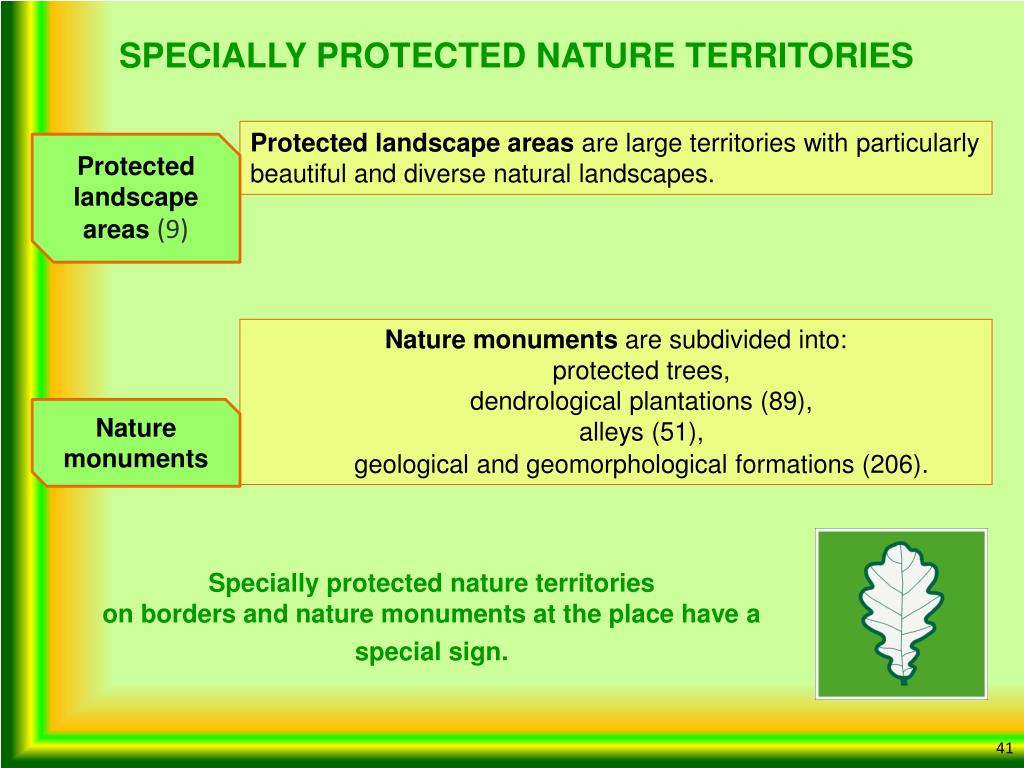 SPECIALLY PROTECTED NATURE TERRITORIES

Protected landscape areas (9)

Protected landscape areas are large territories with particularly beautiful and diverse natural landscapes.

Nature monuments

Nature monuments are subdivided into:
protected trees,
dendrological plantations (89),
alleys (51),
geological and geomorphological formations (206).

Specially protected nature territories on borders and nature monuments at the place have a special sign.

41